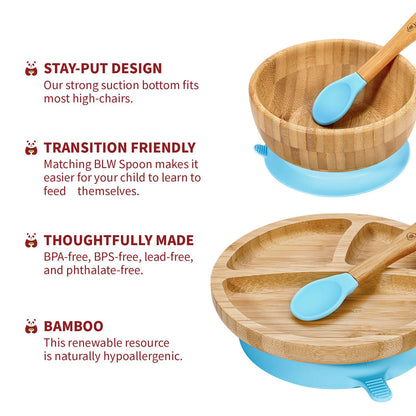 STAY-PUT DESIGN
Our strong suction bottom fits most high-chairs.

TRANSITION FRIENDLY
Matching BLW Spoon makes it easier for your child to learn to feed themselves.

THOUGHTFULLY MADE
BPA-free, BPS-free, lead-free, and phthalate-free.

BAMBOO
This renewable resource is naturally hypoallergenic.